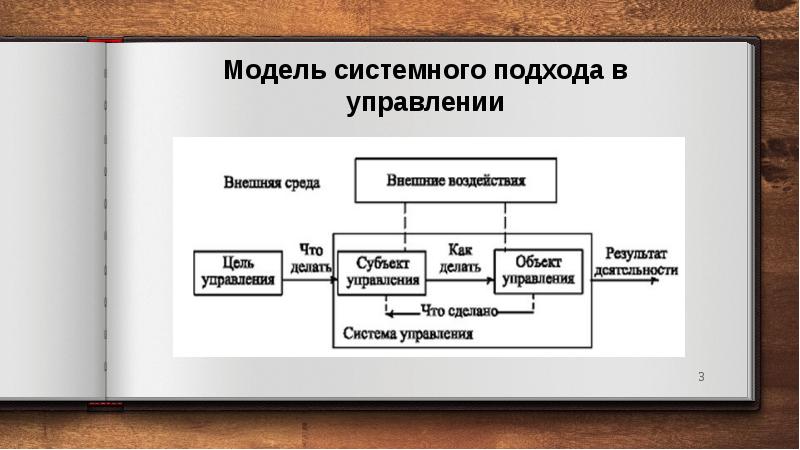 Модель системного подхода в управлении

Внешняя среда

Внешние воздействия

Цель управления

Что делать

Субъект управления

Как делать

Объект управления

Результат деятельности

Что сделано

Система управления

3